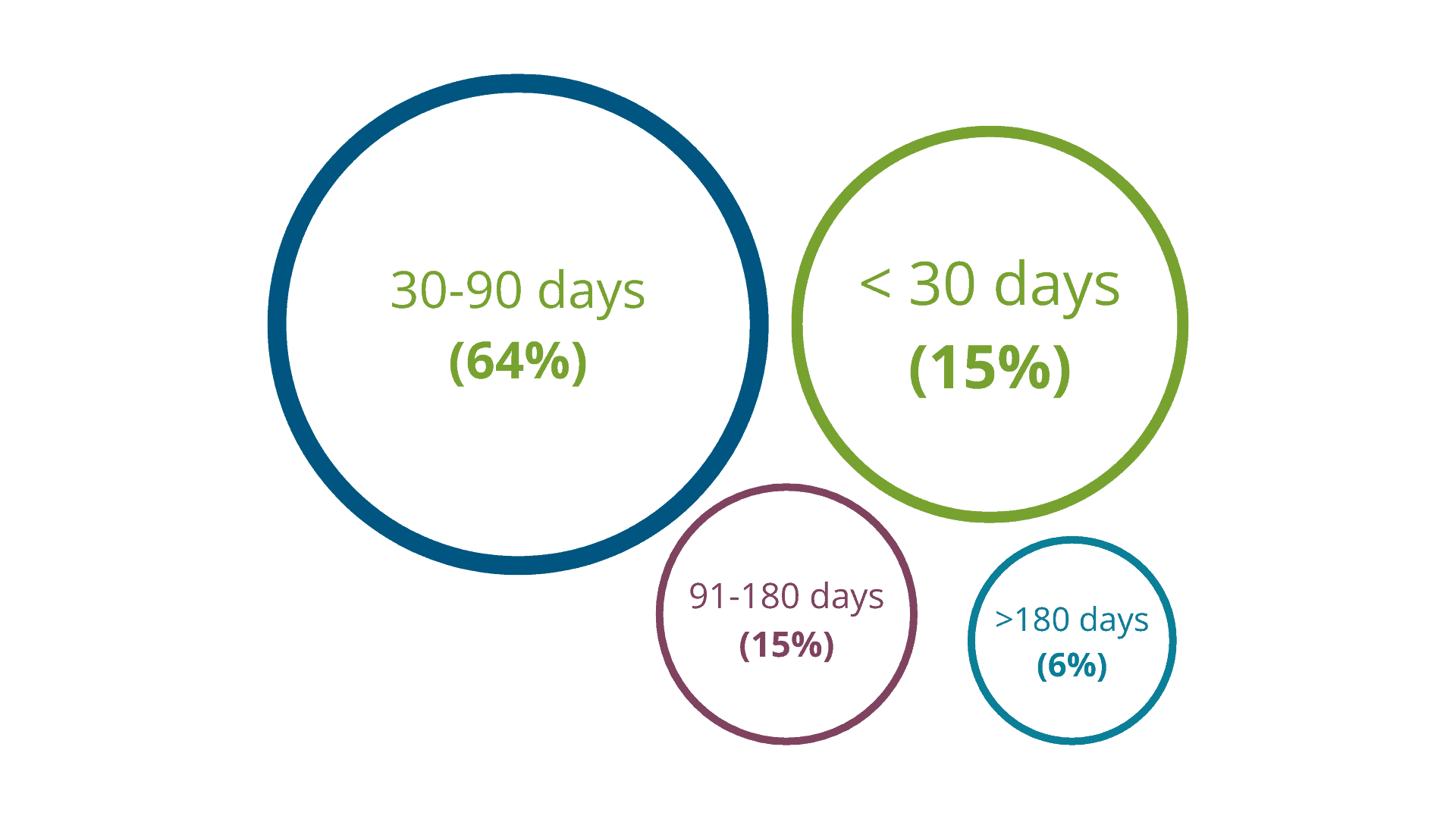 30-90 days
(64%)

< 30 days
(15%)

91-180 days
(15%)

>180 days
(6%)